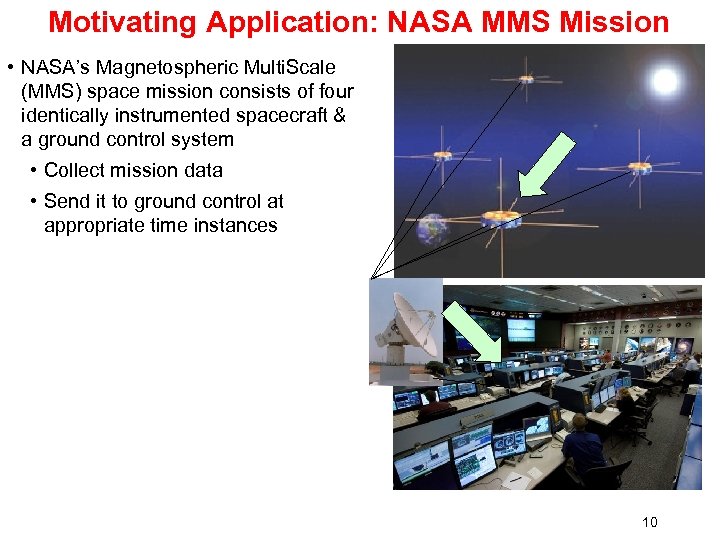 Motivating Application: NASA MMS Mission

• NASA's Magnetospheric MultiScale (MMS) space mission consists of four identically instrumented spacecraft & a ground control system
  • Collect mission data
  • Send it to ground control at appropriate time instances

10